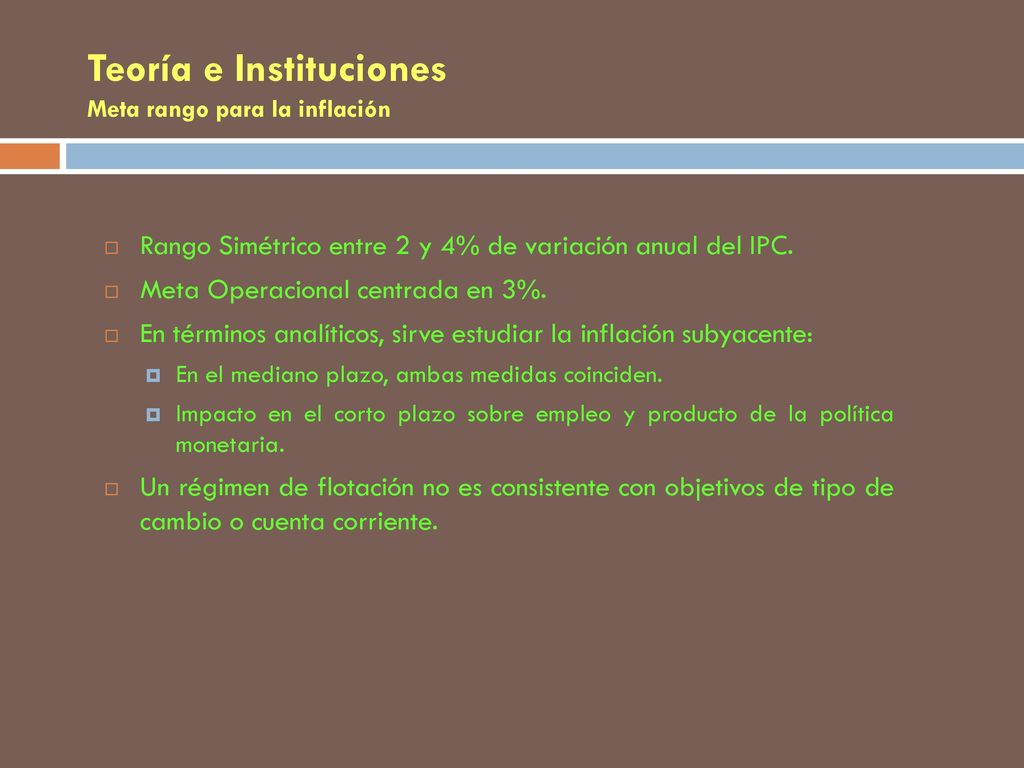 Teoría e Instituciones
Meta rango para la inflación

Rango Simétrico entre 2 y 4% de variación anual del IPC.

Meta Operacional centrada en 3%.

En términos analíticos, sirve estudiar la inflación subyacente:

En el mediano plazo, ambas medidas coinciden.

Impacto en el corto plazo sobre empleo y producto de la política monetaria.

Un régimen de flotación no es consistente con objetivos de tipo de cambio o cuenta corriente.